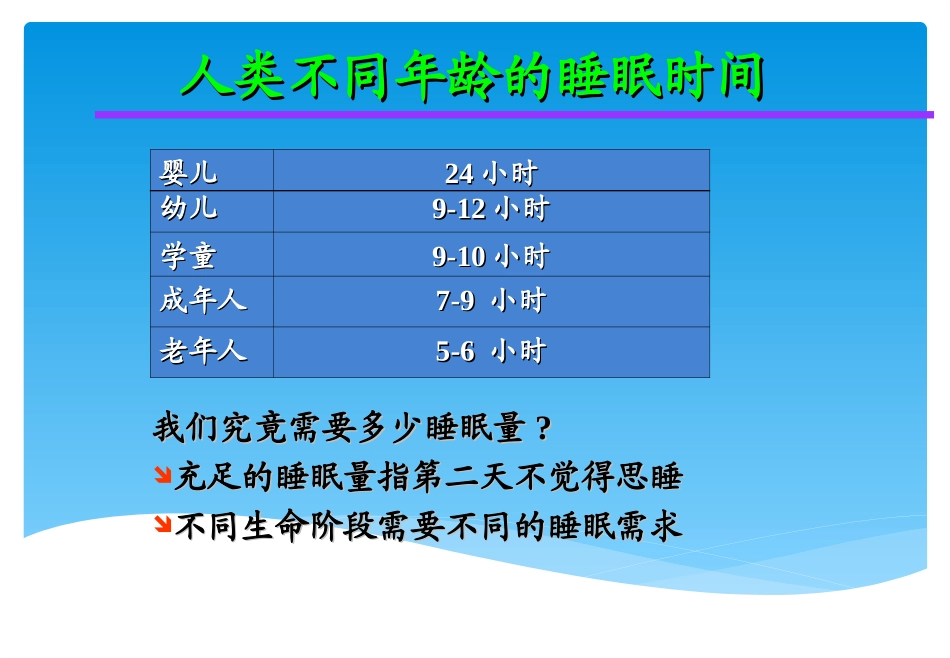 人类不同年龄的睡眠时间

| 婴儿 | 24 小时 |
|---|---|
| 幼儿 | 9-12 小时 |
| 学童 | 9-10 小时 |
| 成年人 | 7-9 小时 |
| 老年人 | 5-6 小时 |

我们究竟需要多少睡眠量？

充足的睡眠量指第二天不觉得思睡

不同生命阶段需要不同的睡眠需求